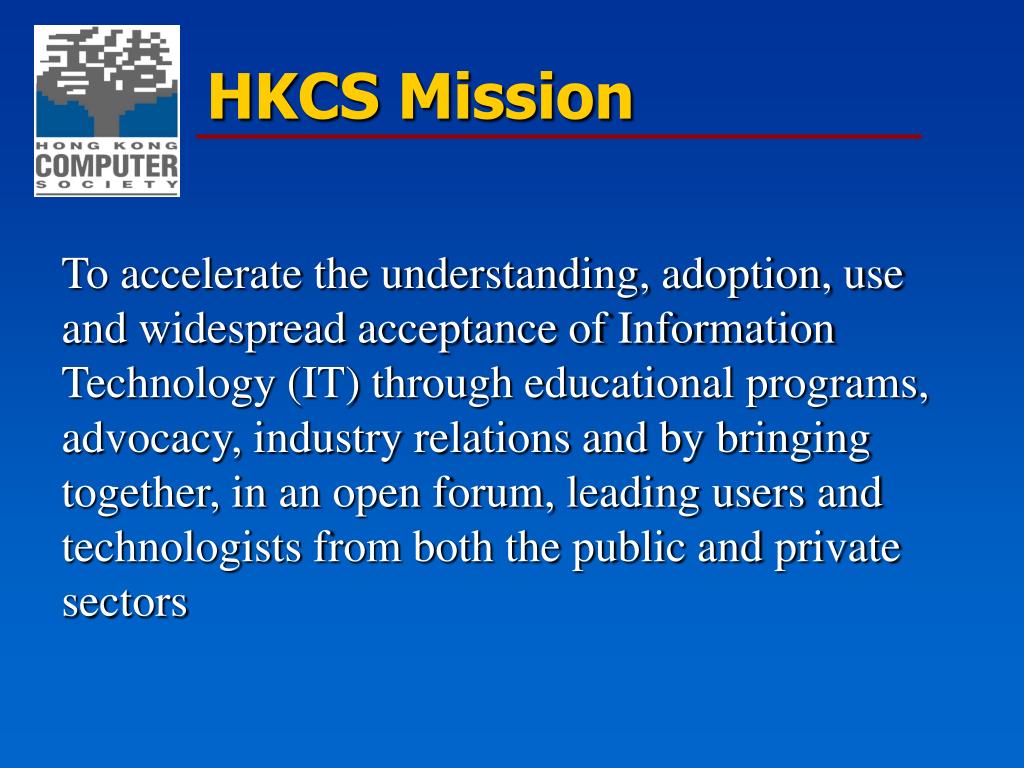 HONG KONG
COMPUTER
SOCIETY

HKCS Mission

To accelerate the understanding, adoption, use and widespread acceptance of Information Technology (IT) through educational programs, advocacy, industry relations and by bringing together, in an open forum, leading users and technologists from both the public and private sectors